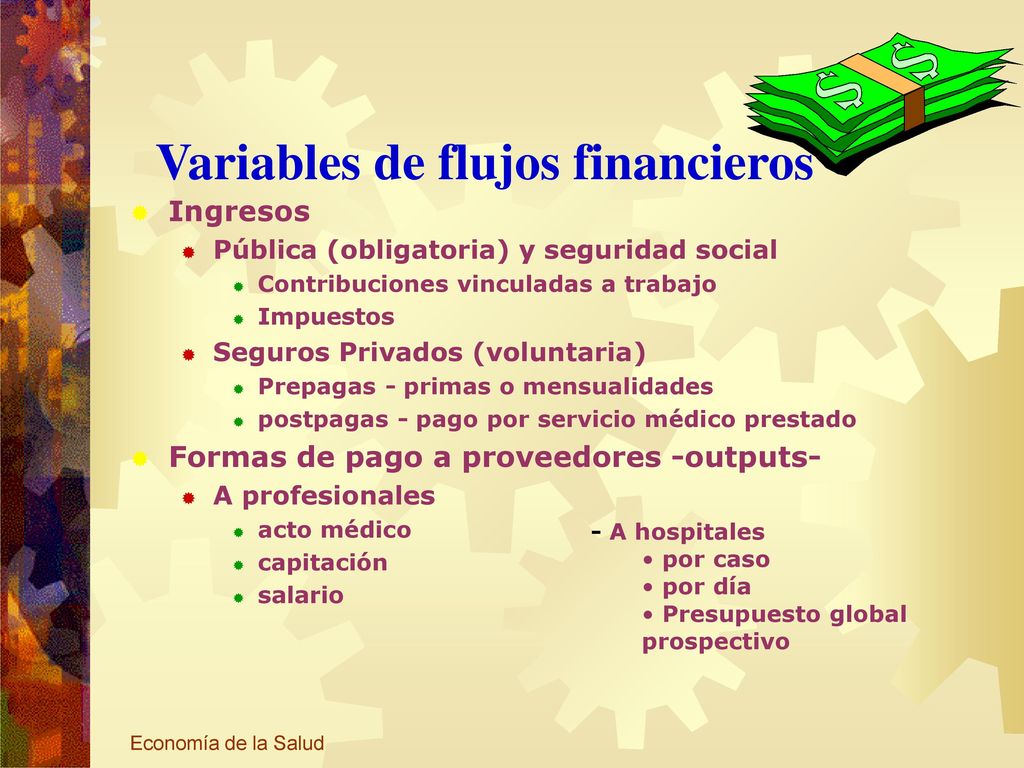 Variables de flujos financieros

Ingresos

Pública (obligatoria) y seguridad social

Contribuciones vinculadas a trabajo

Impuestos

Seguros Privados (voluntaria)

Prepagas - primas o mensualidades

postpagas - pago por servicio médico prestado

Formas de pago a proveedores -outputs-

A profesionales

acto médico

capitación

salario

- A hospitales
• por caso
• por día
• Presupuesto global prospectivo

Economía de la Salud